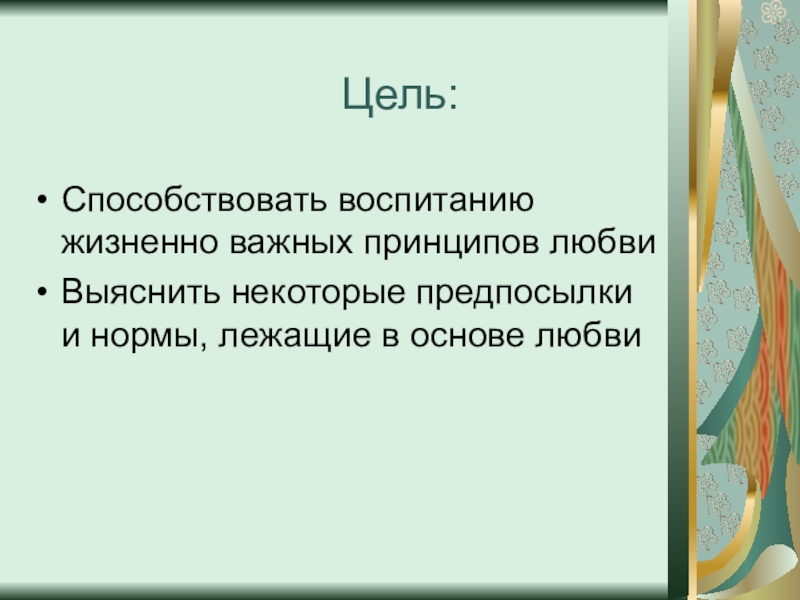 Цель:

• Способствовать воспитанию жизненно важных принципов любви
• Выяснить некоторые предпосылки и нормы, лежащие в основе любви